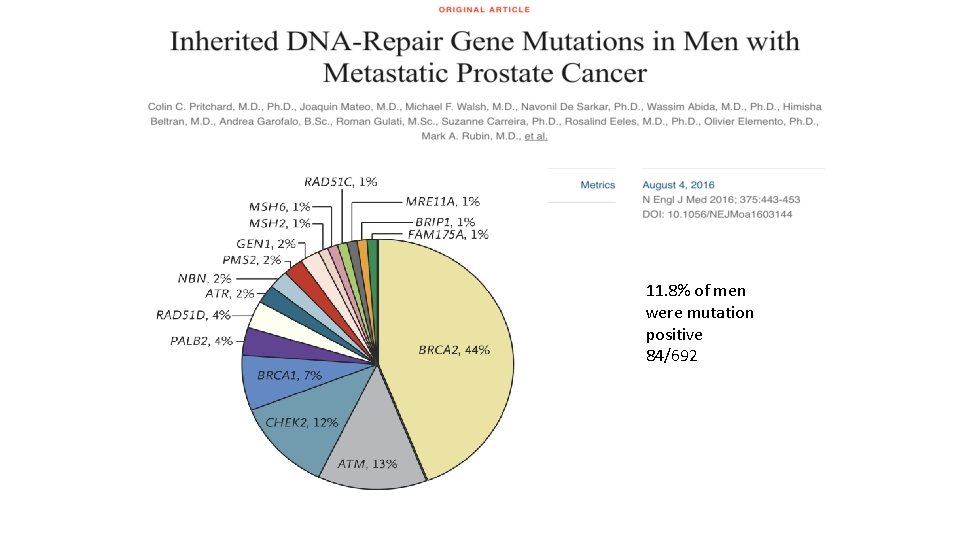 ORIGINAL ARTICLE

Inherited DNA-Repair Gene Mutations in Men with Metastatic Prostate Cancer

Colin C. Pritchard, M.D., Ph.D., Joaquin Mateo, M.D., Michael F. Walsh, M.D., Navonil De Sarkar, Ph.D., Wassim Abida, M.D., Ph.D., Himisha Beltran, M.D., Andrea Garofalo, B.Sc., Roman Gulati, M.Sc., Suzanne Carreira, Ph.D., Rosalind Eeles, M.D., Ph.D., Olivier Elemento, Ph.D., Mark A. Rubin, M.D., et al.

Metrics

August 4, 2016
N Engl J Med 2016; 375:443-453
DOI: 10.1056/NEJMoa1603144

RAD51C, 1%
MSH6, 1%
MSH2, 1%
GEN1, 2%
PMS2, 2%
NBN, 2%
ATR, 2%
RAD51D, 4%
PALB2, 4%
BRCA1, 7%
CHEK2, 12%
ATM, 13%
BRCA2, 44%
MRE11A, 1%
BRIP1, 1%
FAM175A, 1%

11.8% of men were mutation positive
84/692